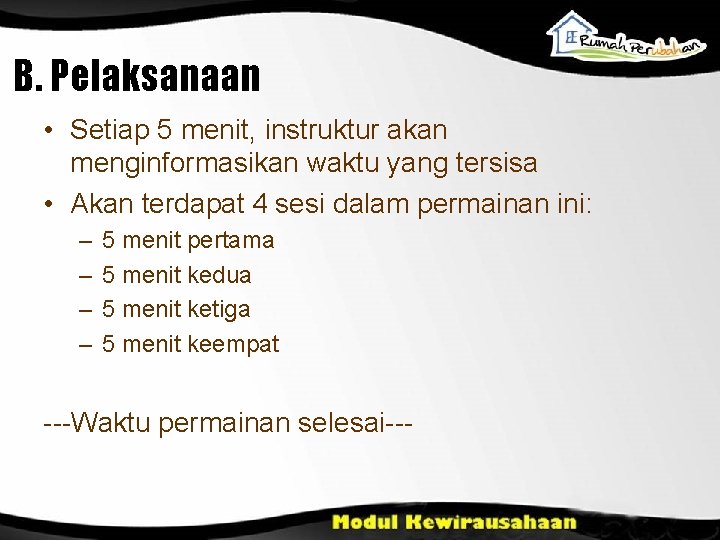 Rumah Perubahan

B. Pelaksanaan

• Setiap 5 menit, instruktur akan menginformasikan waktu yang tersisa
• Akan terdapat 4 sesi dalam permainan ini:
– 5 menit pertama
– 5 menit kedua
– 5 menit ketiga
– 5 menit keempat

---Waktu permainan selesai---

Modul Kewirausahaan